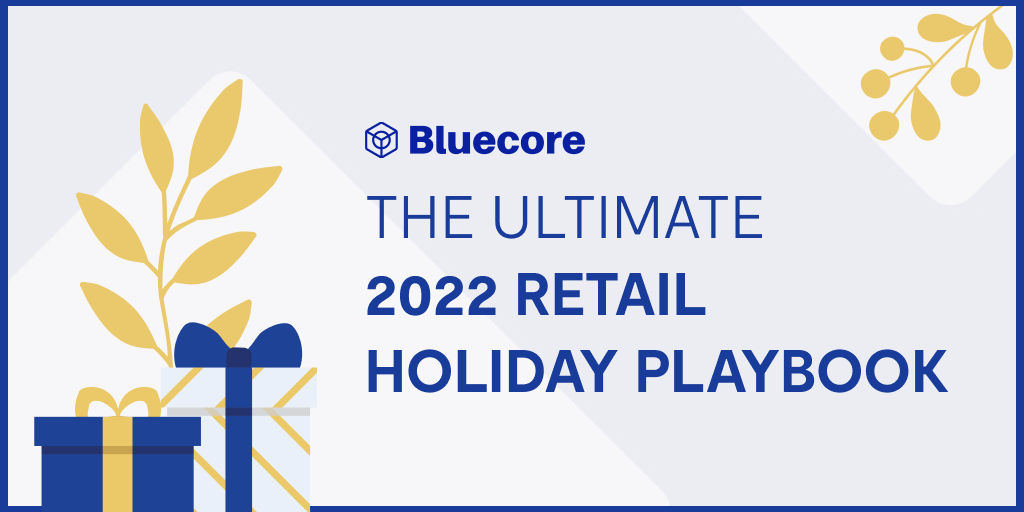 Bluecore

THE ULTIMATE
2022 RETAIL
HOLIDAY PLAYBOOK